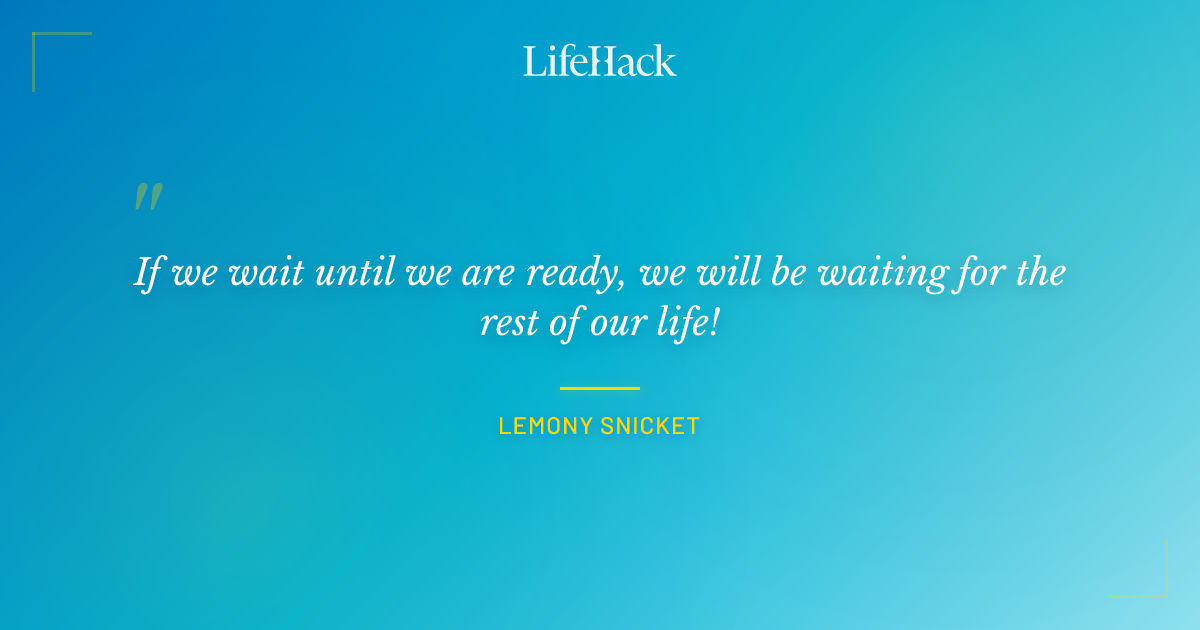 LifeHack

"

If we wait until we are ready, we will be waiting for the rest of our life!

LEMONY SNICKET